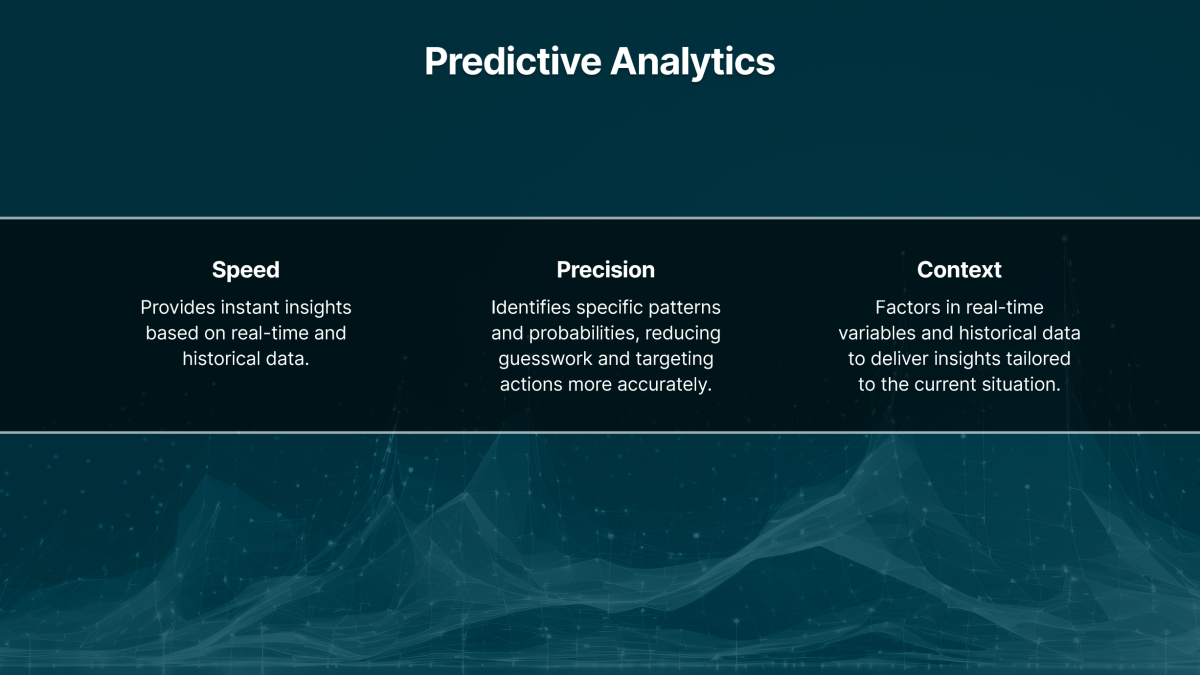 Predictive Analytics

Speed

Provides instant insights based on real-time and historical data.

Precision

Identifies specific patterns and probabilities, reducing guesswork and targeting actions more accurately.

Context

Factors in real-time variables and historical data to deliver insights tailored to the current situation.